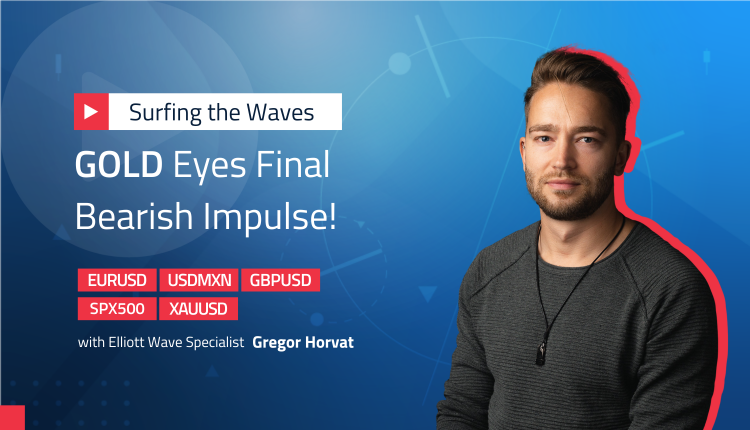 Surfing the Waves

GOLD Eyes Final Bearish Impulse!

EURUSD USDMXN GBPUSD
SPX500 XAUUSD

with Elliott Wave Specialist Gregor Horvat